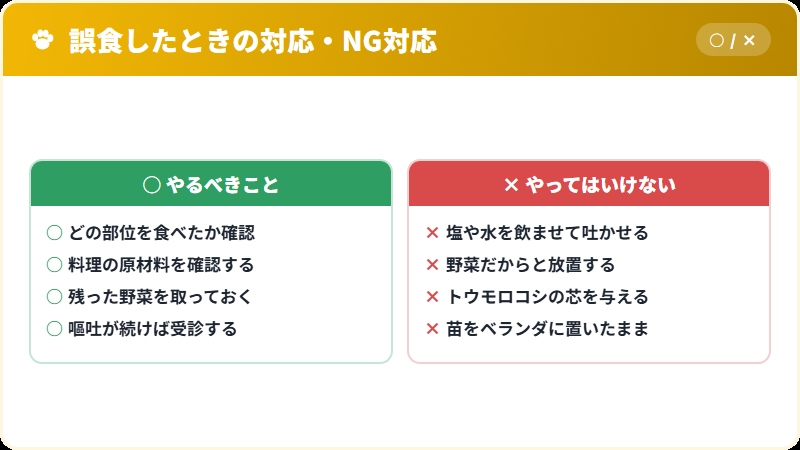 誤食したときの対応・NG対応

○ / ×

○ やるべきこと

○ どの部位を食べたか確認
○ 料理の原材料を確認する
○ 残った野菜を取っておく
○ 嘔吐が続けば受診する

× やってはいけない

× 塩や水を飲ませて吐かせる
× 野菜だからと放置する
× トウモロコシの芯を与える
× 苗をベランダに置いたまま